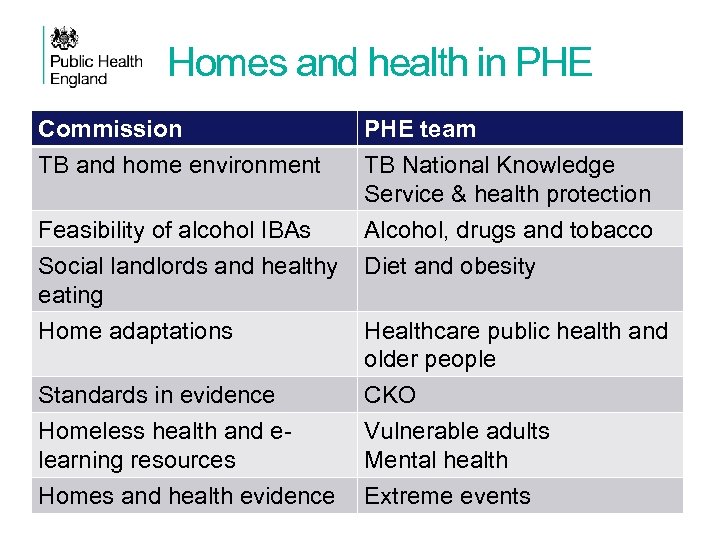 Public Health England

Homes and health in PHE

| Commission | PHE team |
|---|---|
| TB and home environment | TB National Knowledge Service & health protection |
| Feasibility of alcohol IBAs | Alcohol, drugs and tobacco |
| Social landlords and healthy eating | Diet and obesity |
| Home adaptations | Healthcare public health and older people |
| Standards in evidence | CKO |
| Homeless health and e-learning resources | Vulnerable adults Mental health |
| Homes and health evidence | Extreme events |